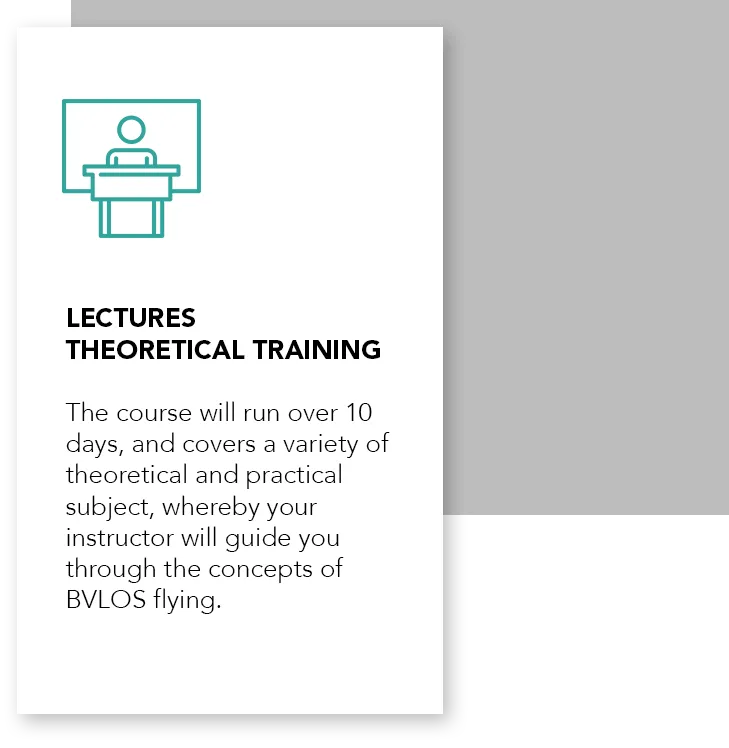 LECTURES
THEORETICAL TRAINING

The course will run over 10 days, and covers a variety of theoretical and practical subject, whereby your instructor will guide you through the concepts of BVLOS flying.